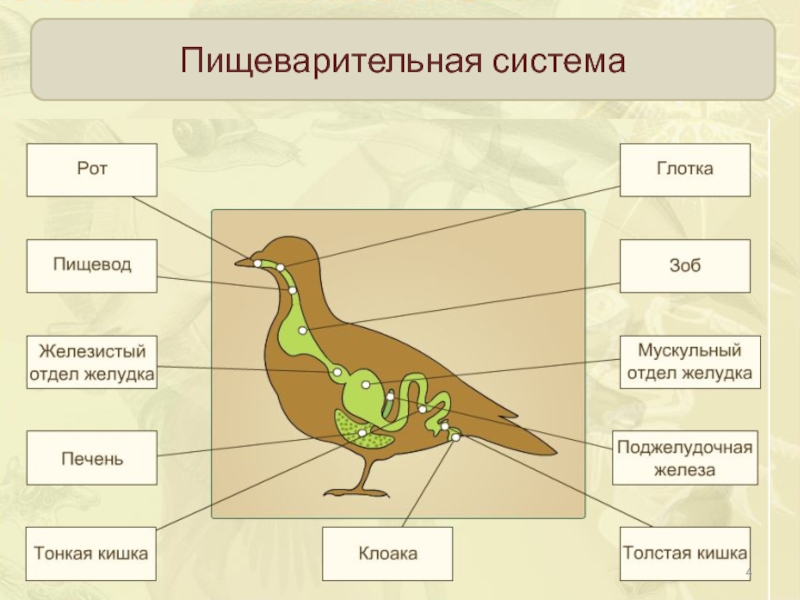 Пищеварительная система

Рот

Пищевод

Железистый отдел желудка

Печень

Тонкая кишка

Клоака

Глотка

Зоб

Мускульный отдел желудка

Поджелудочная железа

Толстая кишка

4